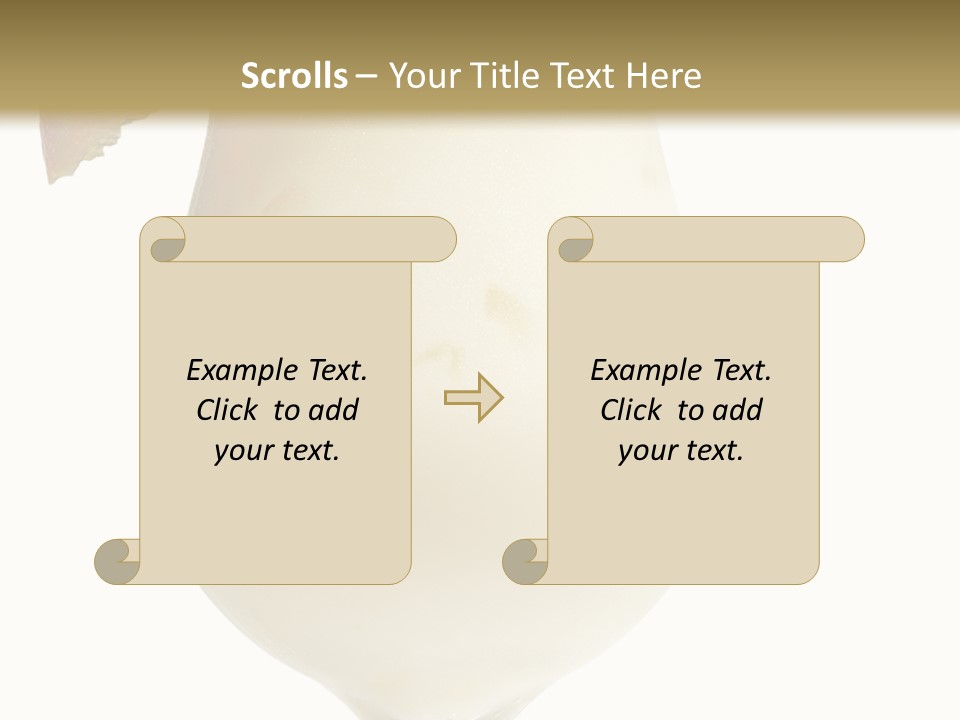 Scrolls – Your Title Text Here

Example Text. Click to add your text.

Example Text. Click to add your text.